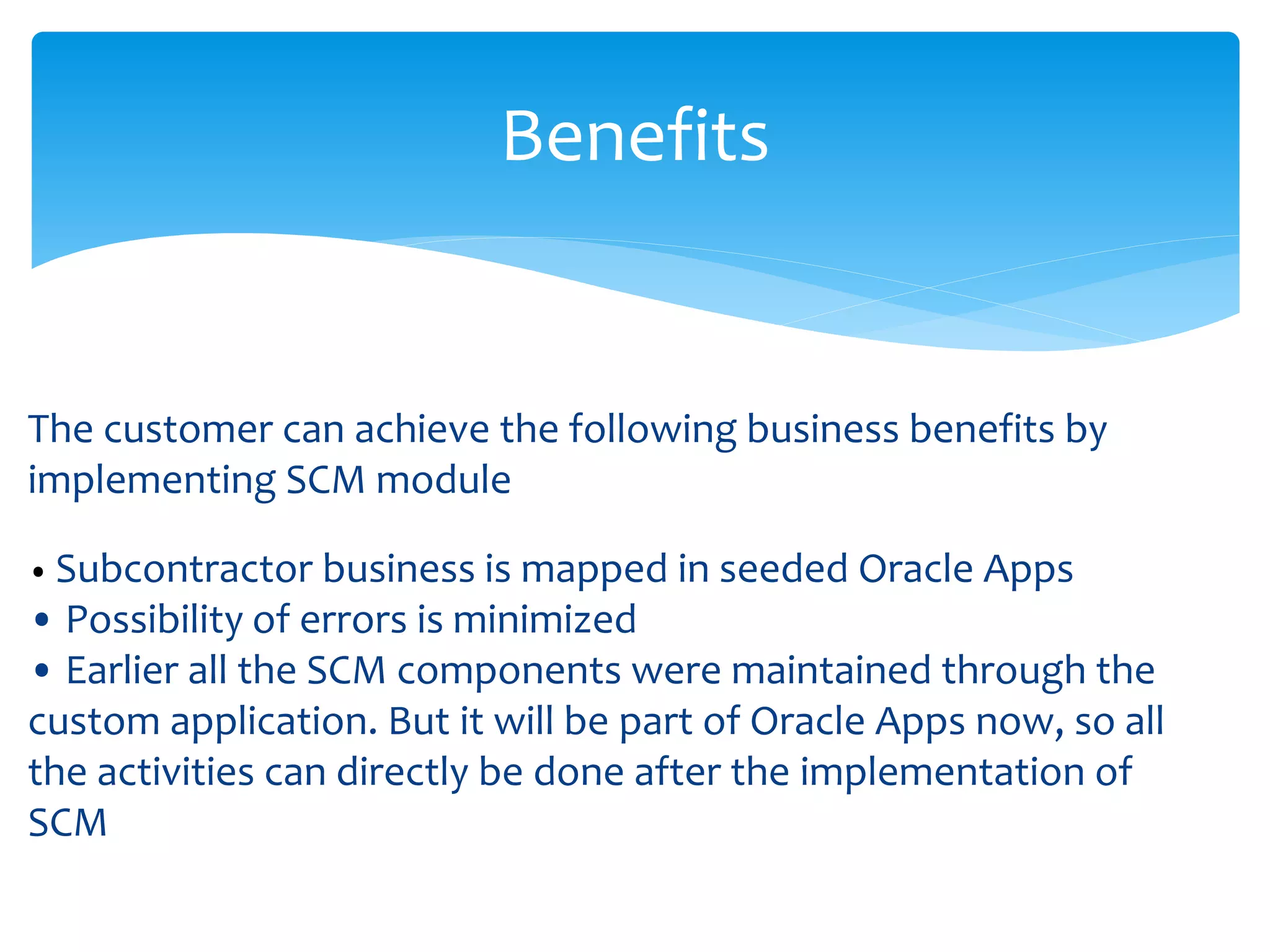 Benefits

The customer can achieve the following business benefits by implementing SCM module

• Subcontractor business is mapped in seeded Oracle Apps
• Possibility of errors is minimized
• Earlier all the SCM components were maintained through the custom application. But it will be part of Oracle Apps now, so all the activities can directly be done after the implementation of SCM